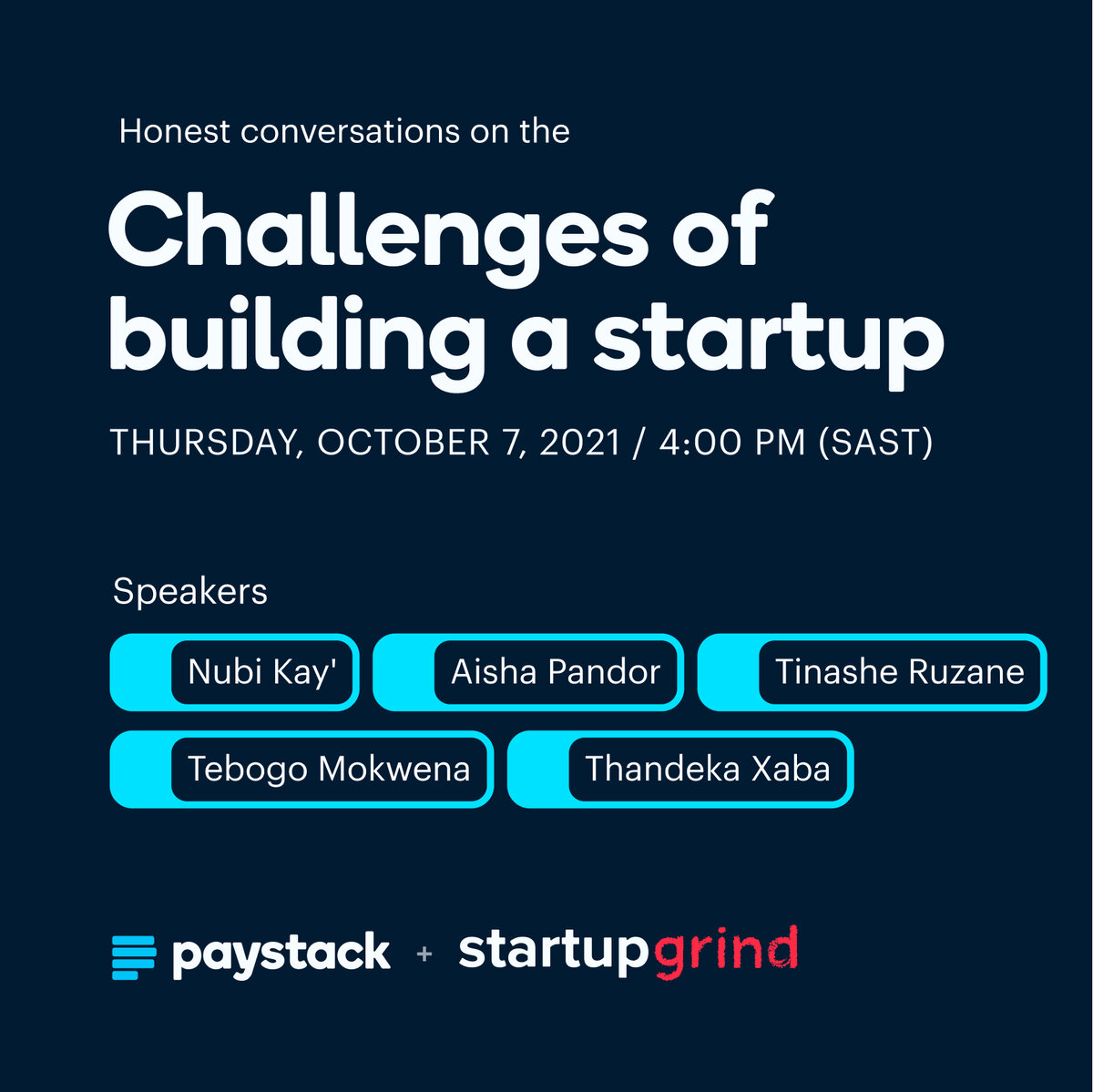 Honest conversations on the

Challenges of building a startup

THURSDAY, OCTOBER 7, 2021 / 4:00 PM (SAST)

Speakers

Nubi Kay'

Aisha Pandor

Tinashe Ruzane

Tebogo Mokwena

Thandeka Xaba

paystack + startupgrind